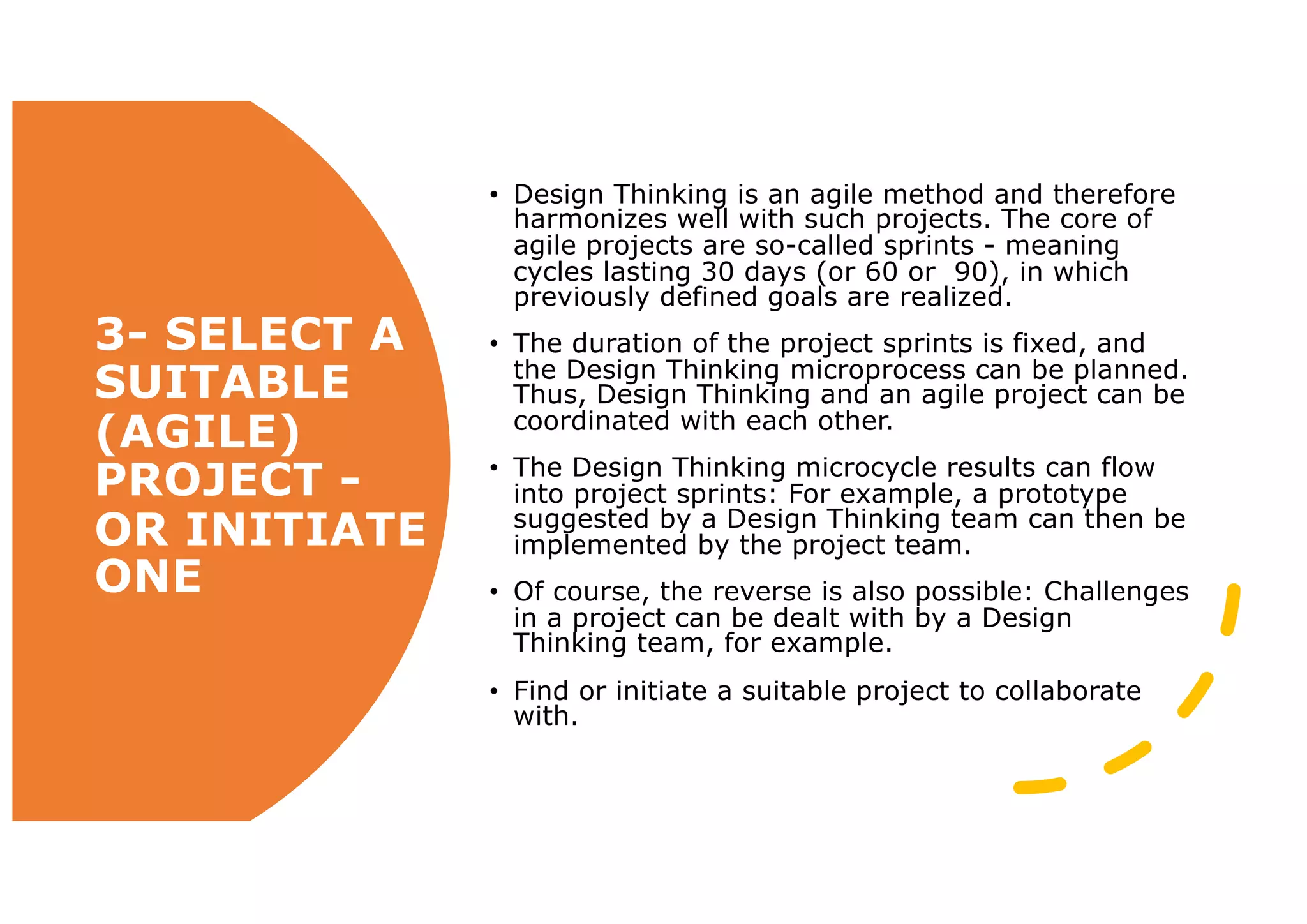 3- SELECT A SUITABLE (AGILE) PROJECT - OR INITIATE ONE

• Design Thinking is an agile method and therefore harmonizes well with such projects. The core of agile projects are so-called sprints - meaning cycles lasting 30 days (or 60 or  90), in which previously defined goals are realized.

• The duration of the project sprints is fixed, and the Design Thinking microprocess can be planned. Thus, Design Thinking and an agile project can be coordinated with each other.

• The Design Thinking microcycle results can flow into project sprints: For example, a prototype suggested by a Design Thinking team can then be implemented by the project team.

• Of course, the reverse is also possible: Challenges in a project can be dealt with by a Design Thinking team, for example.

• Find or initiate a suitable project to collaborate with.